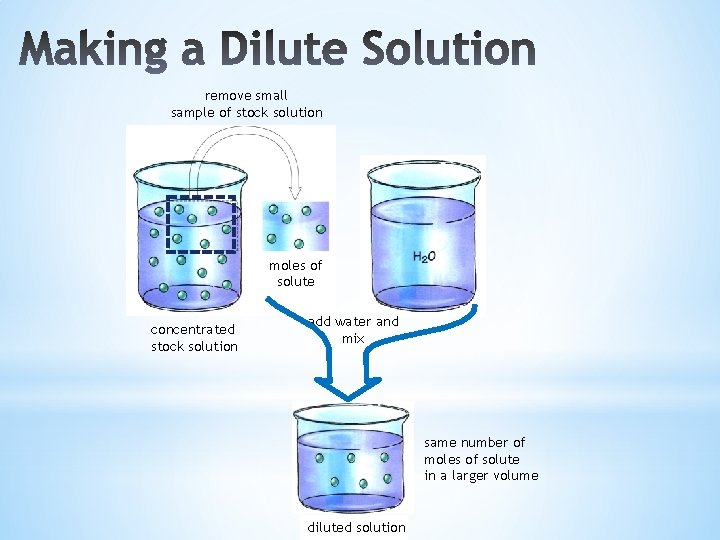 Making a Dilute Solution

remove small sample of stock solution

moles of solute

$H_2O$

concentrated stock solution

add water and mix

same number of moles of solute in a larger volume

diluted solution